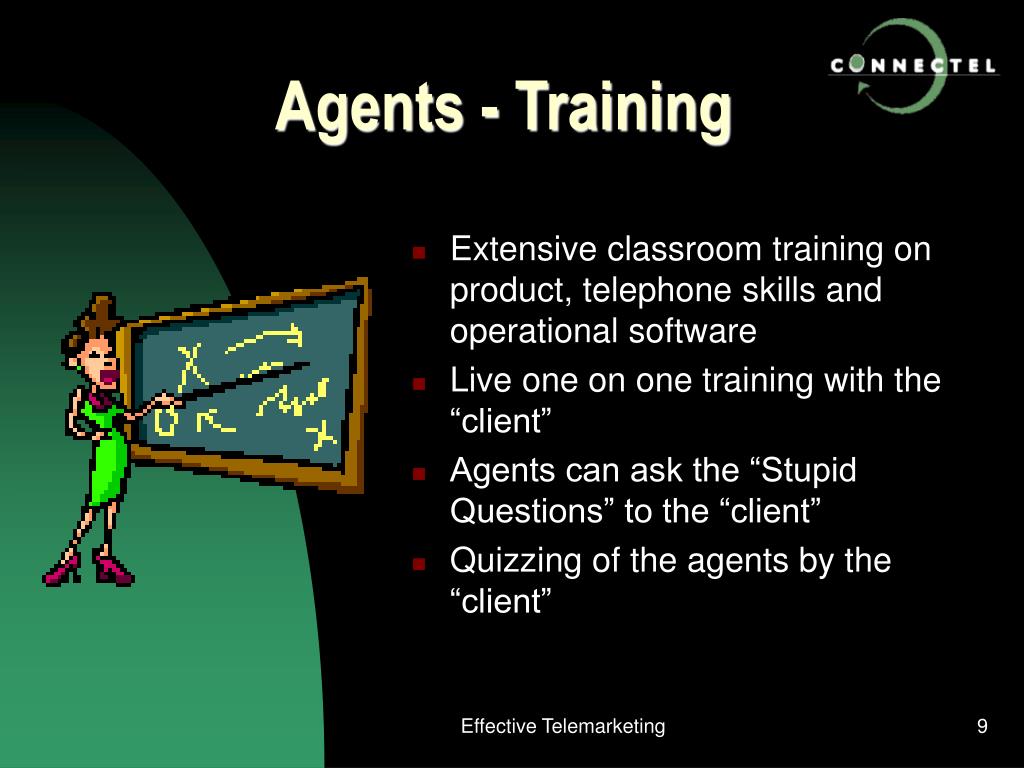 CONNECTEL

Agents - Training

- Extensive classroom training on product, telephone skills and operational software
- Live one on one training with the “client”
- Agents can ask the “Stupid Questions” to the “client”
- Quizzing of the agents by the “client”

Effective Telemarketing

9